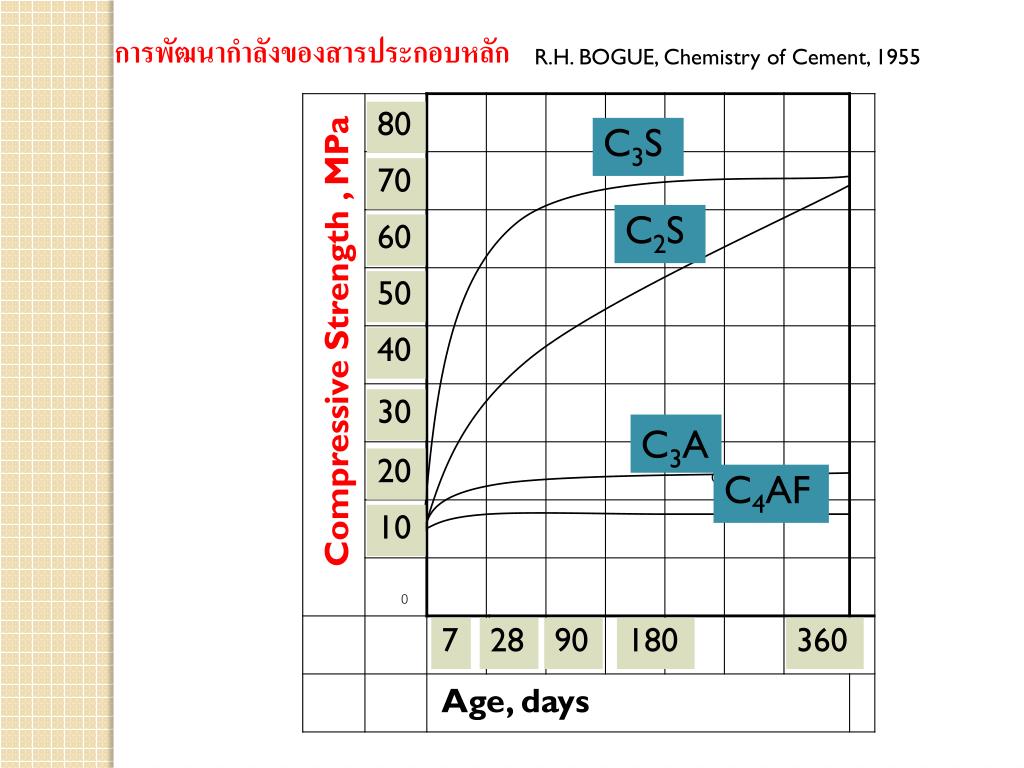 การพัฒนากำลังของสารประกอบหลัก R.H. BOGUE, Chemistry of Cement, 1955

Compressive Strength , MPa

80
70
60
50
40
30
20
10
0

$C_3S$
$C_2S$
$C_3A$
$C_4AF$

7 28 90 180 360

Age, days